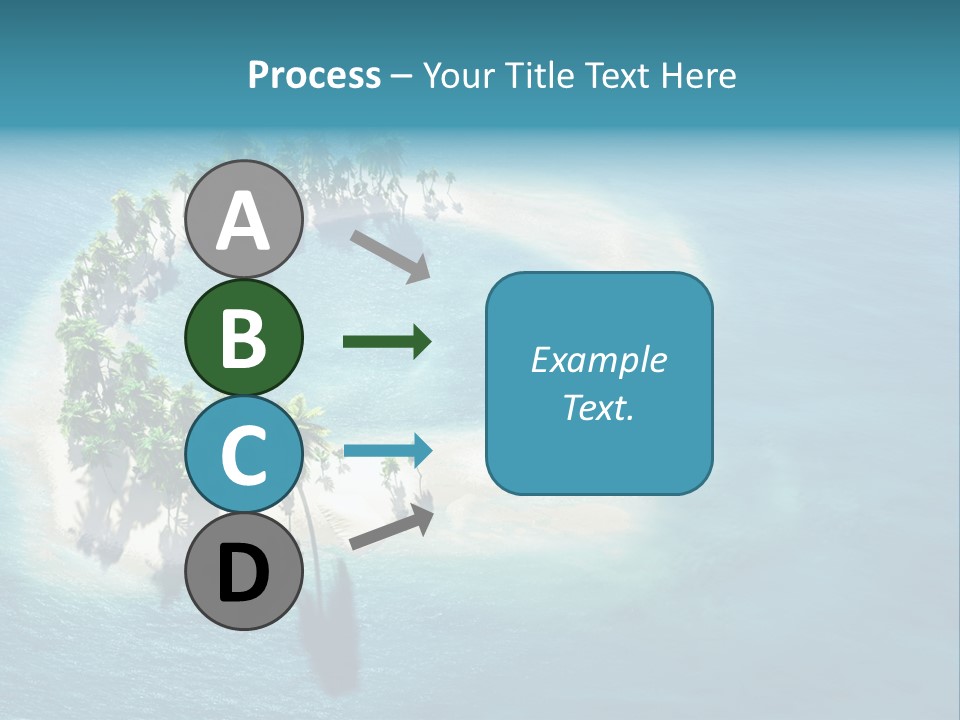 Process – Your Title Text Here

A

B

C

D

Example Text.